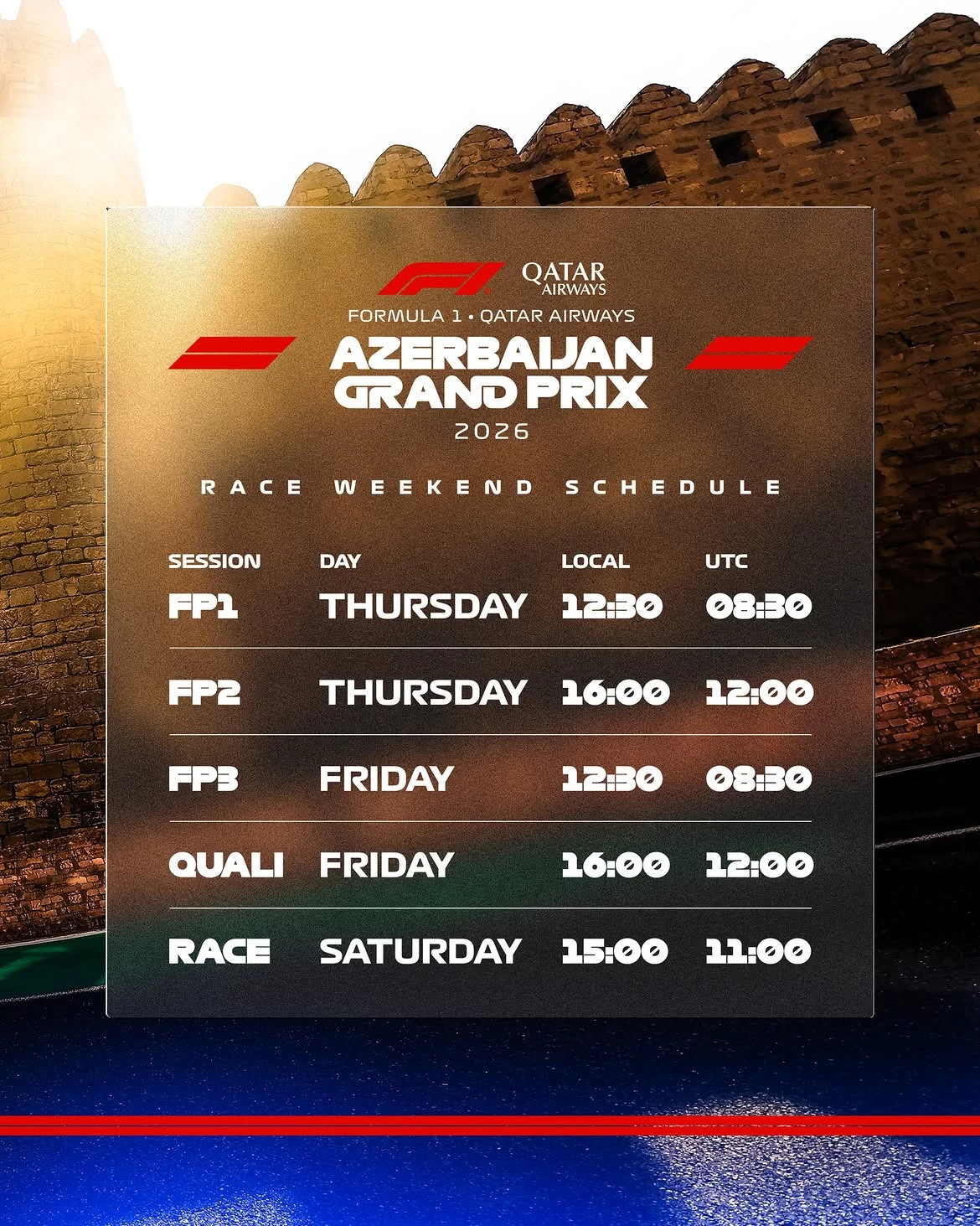 F1 QATAR AIRWAYS

FORMULA 1 • QATAR AIRWAYS

AZERBAIJAN GRAND PRIX

2026

RACE WEEKEND SCHEDULE

| SESSION | DAY | LOCAL | UTC |
|---|---|---|---|
| FP1 | THURSDAY | 12:30 | 08:30 |
| FP2 | THURSDAY | 16:00 | 12:00 |
| FP3 | FRIDAY | 12:30 | 08:30 |
| QUALI | FRIDAY | 16:00 | 12:00 |
| RACE | SATURDAY | 15:00 | 11:00 |